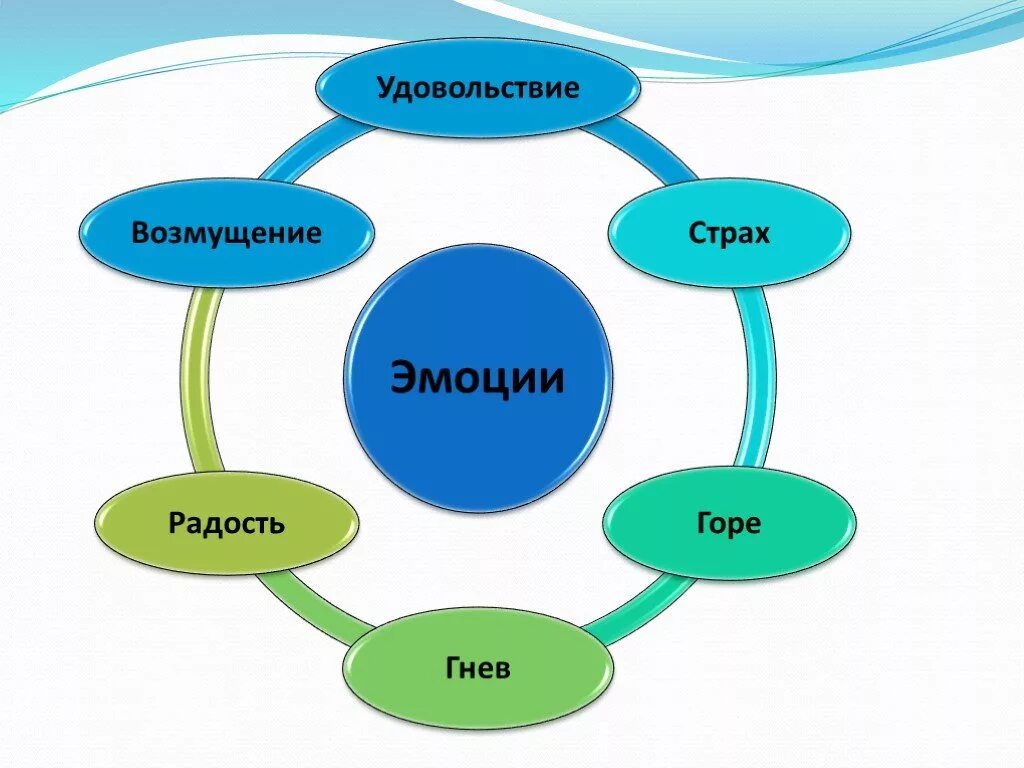 Эмоции

Удовольствие

Страх

Горе

Гнев

Радость

Возмущение